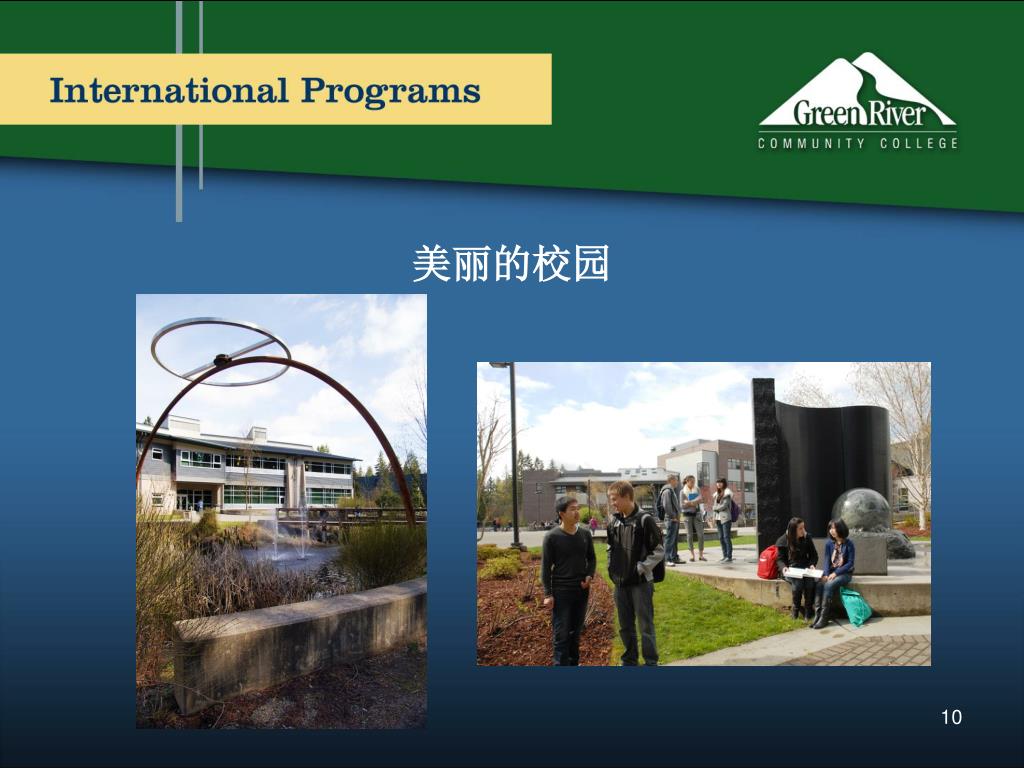 International Programs

Green River
COMMUNITY COLLEGE

美丽的校园

10